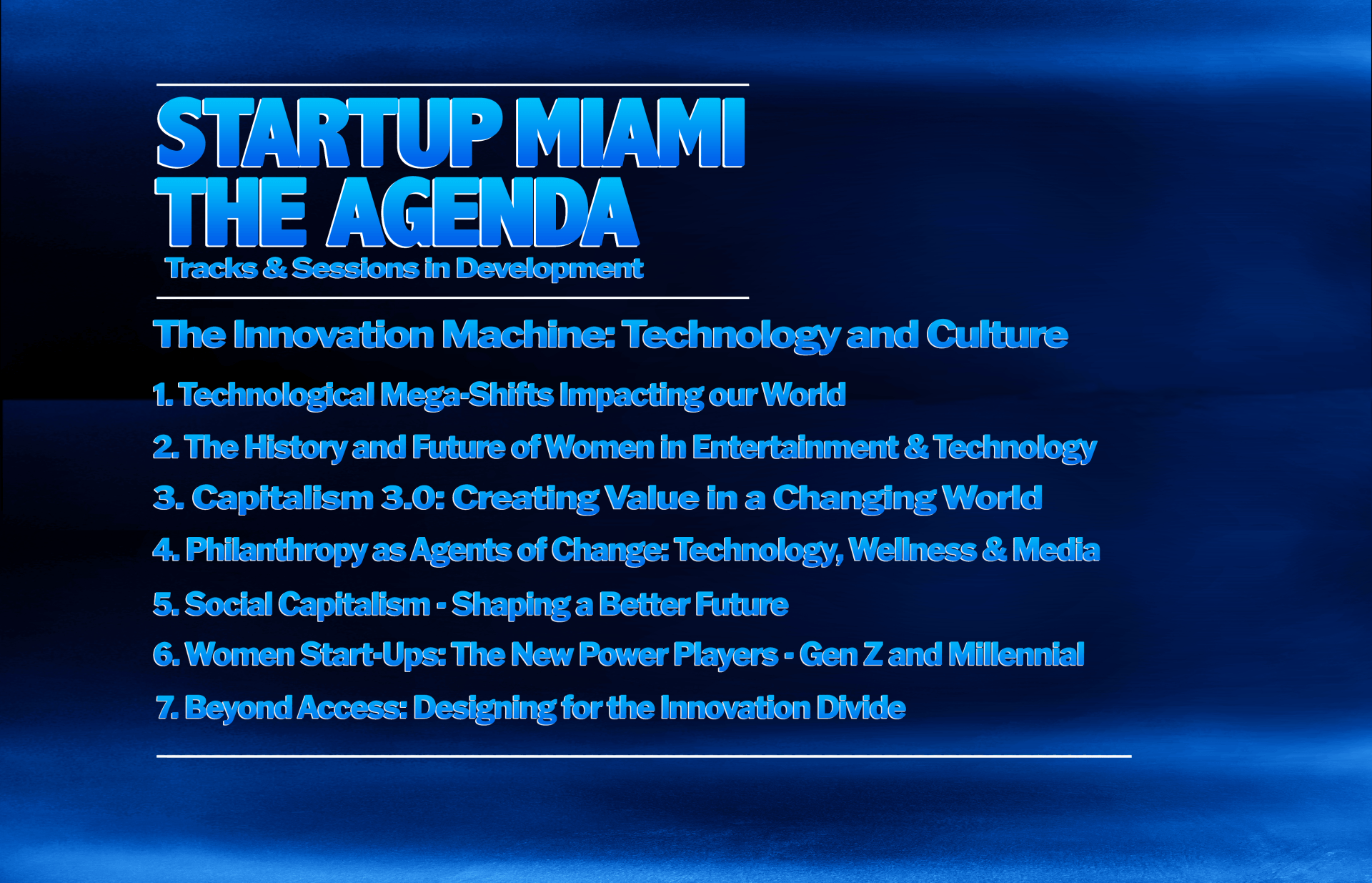 STARTUP MIAMI
THE AGENDA
Tracks & Sessions in Development

The Innovation Machine: Technology and Culture

1. Technological Mega-Shifts Impacting our World
2. The History and Future of Women in Entertainment & Technology
3. Capitalism 3.0: Creating Value in a Changing World
4. Philanthropy as Agents of Change: Technology, Wellness & Media
5. Social Capitalism - Shaping a Better Future
6. Women Start-Ups: The New Power Players - Gen Z and Millennial
7. Beyond Access: Designing for the Innovation Divide